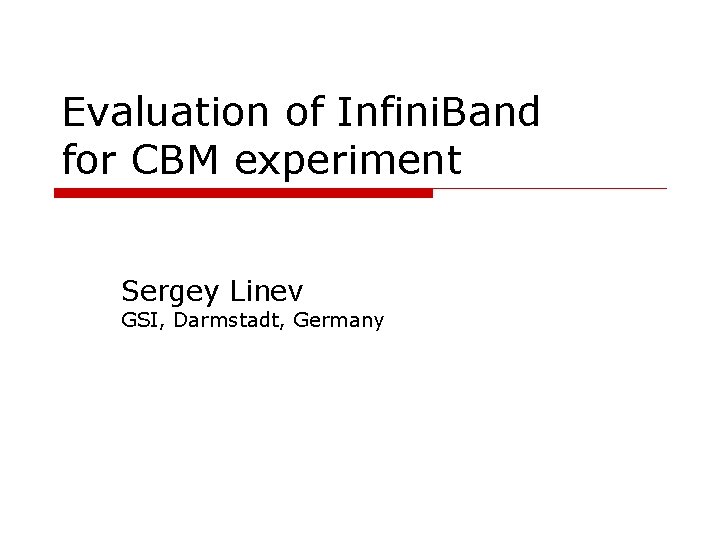 Evaluation of InfiniBand for CBM experiment

Sergey Linev
GSI, Darmstadt, Germany